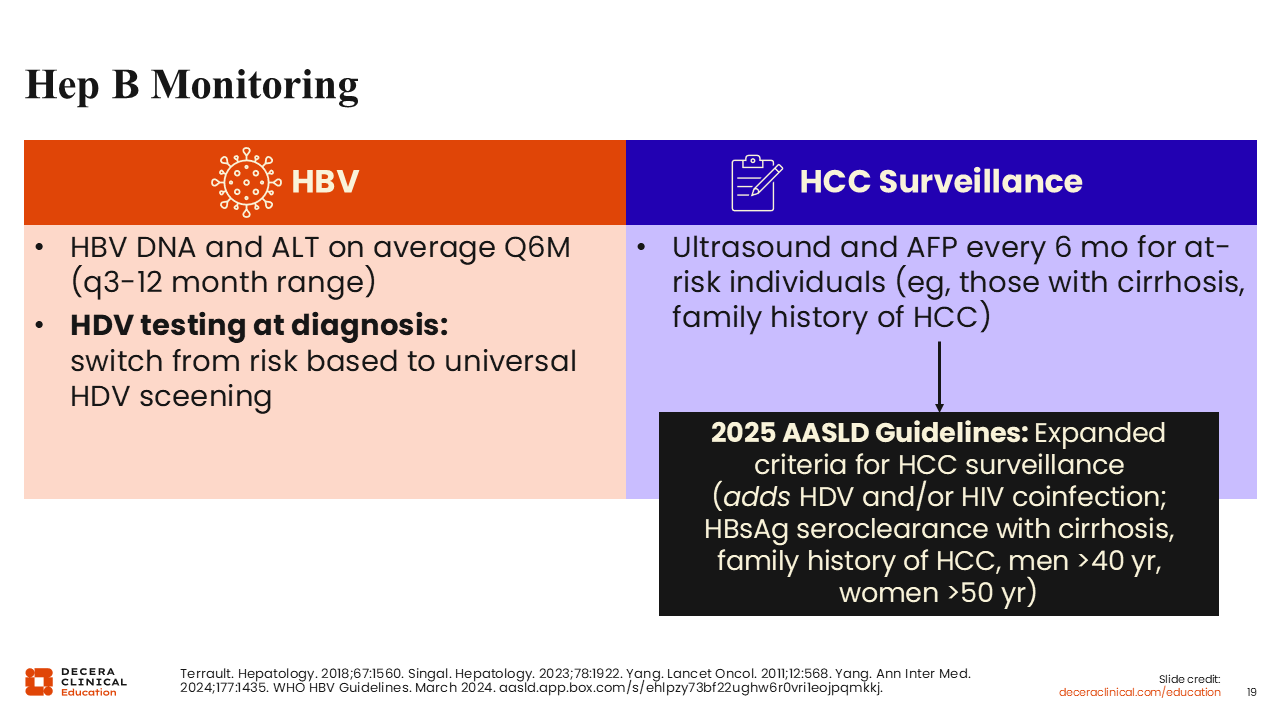 Hep B Monitoring

HBV

• HBV DNA and ALT on average Q6M (q3-12 month range)
• **HDV testing at diagnosis:** switch from risk based to universal HDV sceening

HCC Surveillance

• Ultrasound and AFP every 6 mo for at-risk individuals (eg, those with cirrhosis, family history of HCC)

**2025 AASLD Guidelines:** Expanded criteria for HCC surveillance (*adds* HDV and/or HIV coinfection; HBsAg seroclearance with cirrhosis, family history of HCC, men >40 yr, women >50 yr)

DECERA CLINICAL Education

Terrault. Hepatology. 2018;67:1560. Singal. Hepatology. 2023;78:1922. Yang. Lancet Oncol. 2011;12:568. Yang. Ann Inter Med. 2024;177:1435. WHO HBV Guidelines. March 2024. aasld.app.box.com/s/ehlpzy73bf22ughw6r0vri1eojpqmkkj.

Slide credit: deceraclinical.com/education

19